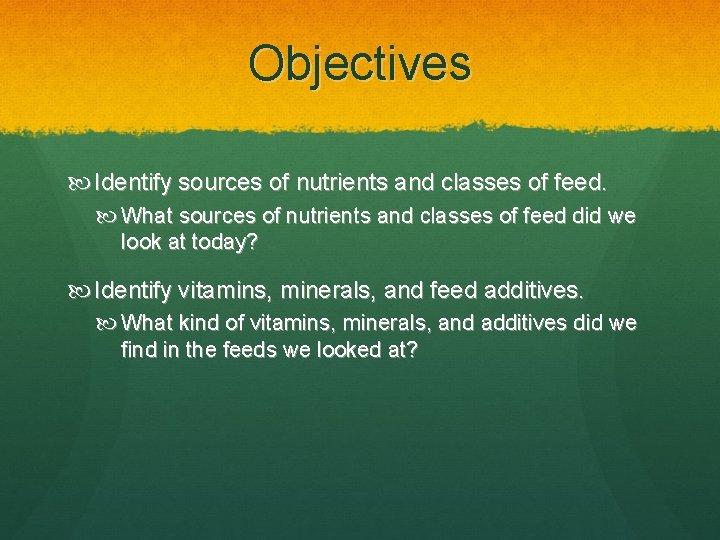 Objectives

Identify sources of nutrients and classes of feed.

What sources of nutrients and classes of feed did we look at today?

Identify vitamins, minerals, and feed additives.

What kind of vitamins, minerals, and additives did we find in the feeds we looked at?